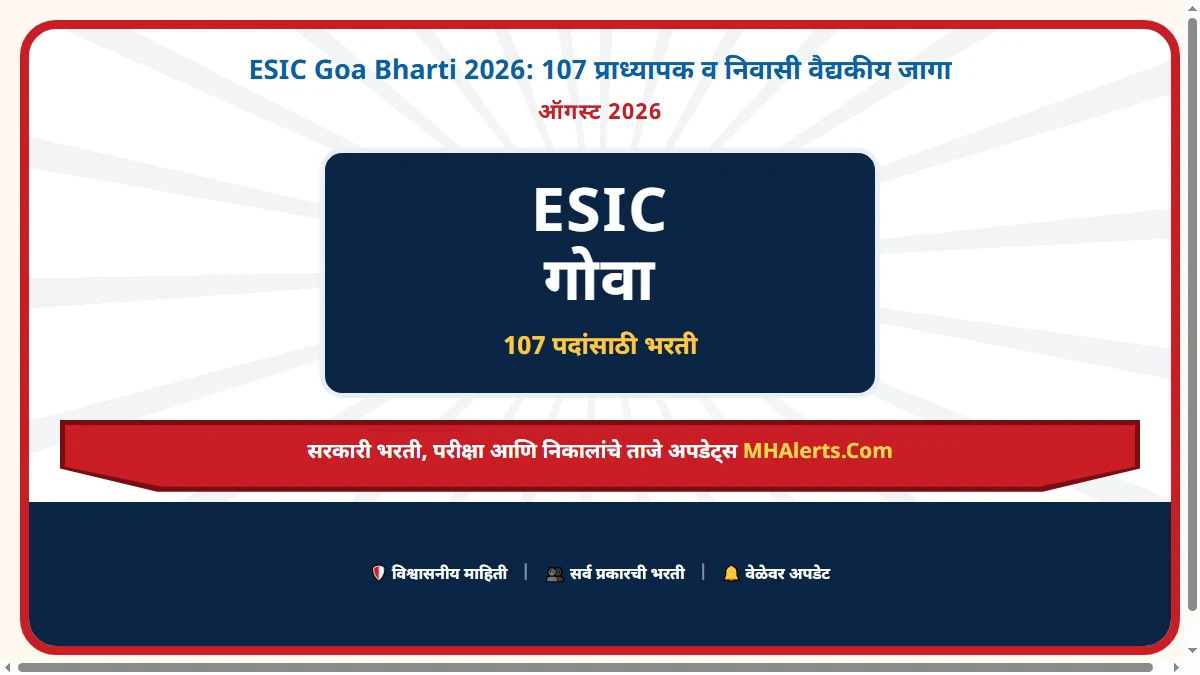 ESIC Goa Bharti 2026: 107 प्राध्यापक व निवासी वैद्यकीय जागा
ऑगस्ट 2026

ESIC
गोवा
107 पदांसाठी भरती

सरकारी भरती, परीक्षा आणि निकालांचे ताजे अपडेट्स MHAlerts.Com

विश्वासनीय माहिती | सर्व प्रकारची भरती | वेळेवर अपडेट